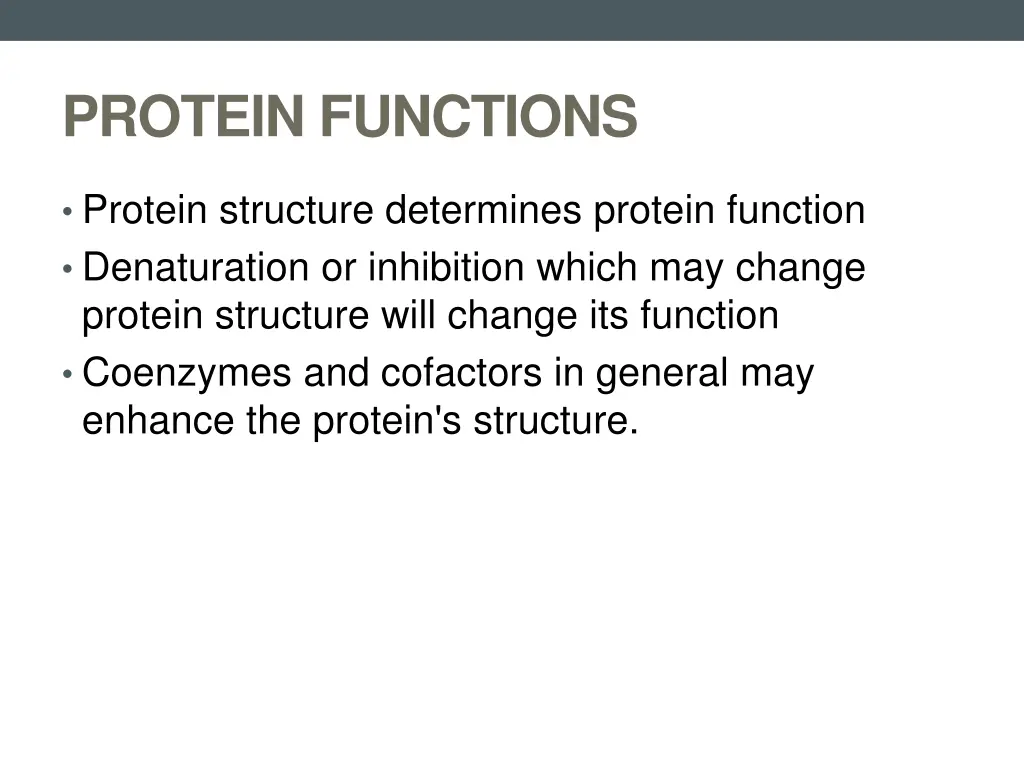 PROTEIN FUNCTIONS

• Protein structure determines protein function
• Denaturation or inhibition which may change protein structure will change its function
• Coenzymes and cofactors in general may enhance the protein's structure.